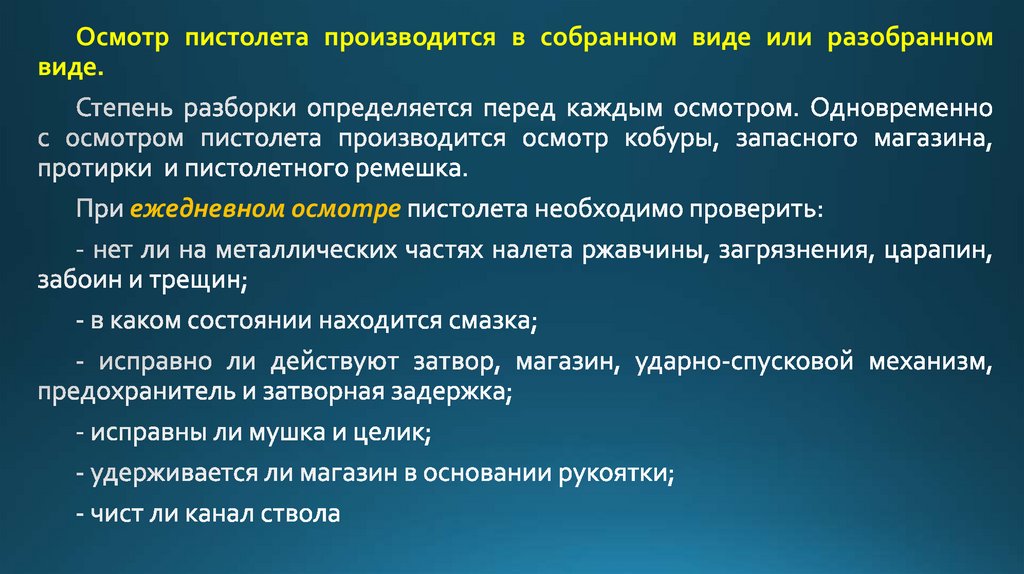 Осмотр пистолета производится в собранном виде или разобранном виде.

Степень разборки определяется перед каждым осмотром. Одновременно с осмотром пистолета производится осмотр кобуры, запасного магазина, протирки и пистолетного ремешка.

При ежедневном осмотре пистолета необходимо проверить:

- нет ли на металлических частях налета ржавчины, загрязнения, царапин, забоин и трещин;

- в каком состоянии находится смазка;

- исправно ли действуют затвор, магазин, ударно-спусковой механизм, предохранитель и затворная задержка;

- исправны ли мушка и целик;

- удерживается ли магазин в основании рукоятки;

- чист ли канал ствола